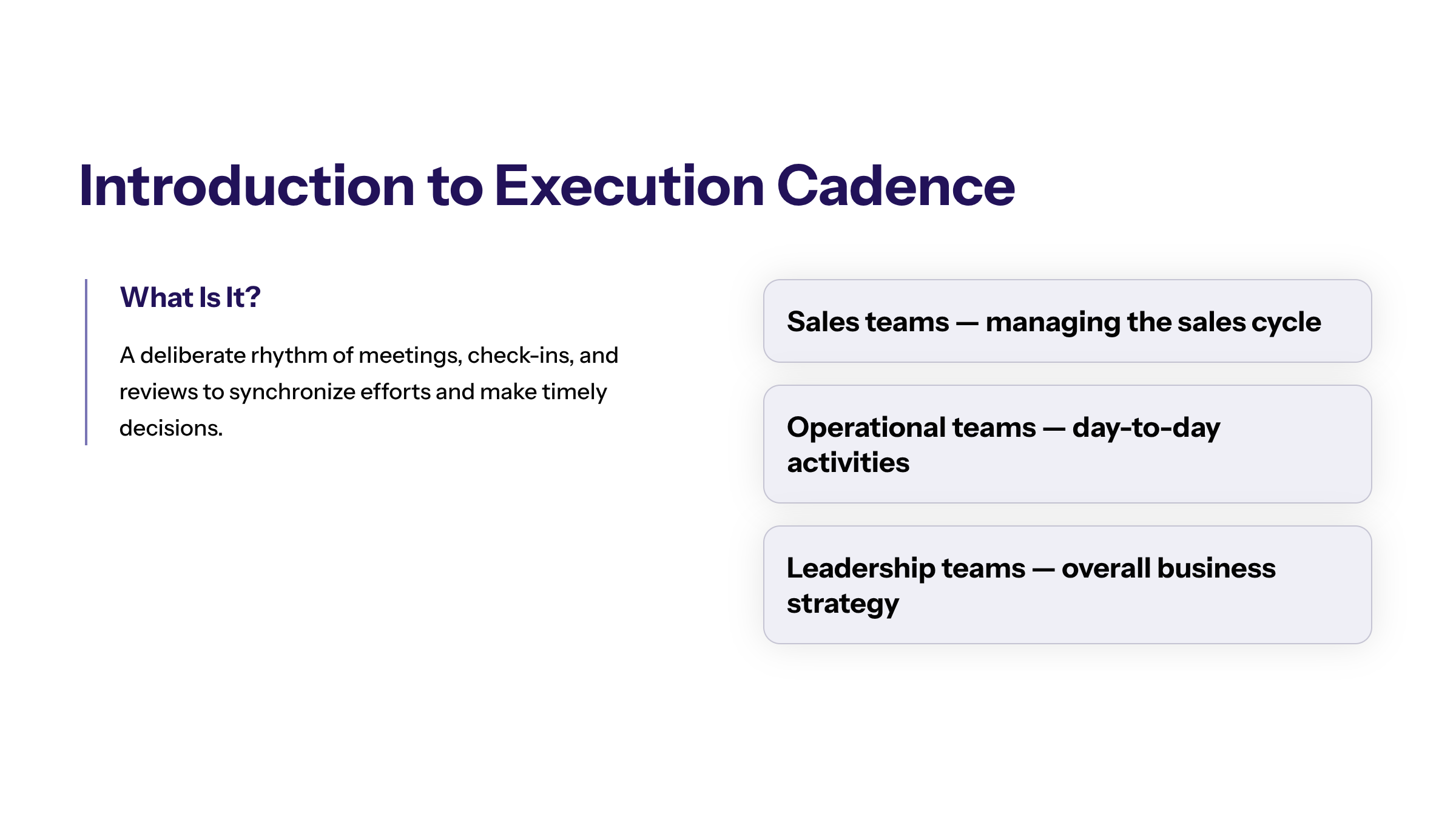 Introduction to Execution Cadence

What Is It?

A deliberate rhythm of meetings, check-ins, and reviews to synchronize efforts and make timely decisions.

Sales teams — managing the sales cycle

Operational teams — day-to-day activities

Leadership teams — overall business strategy